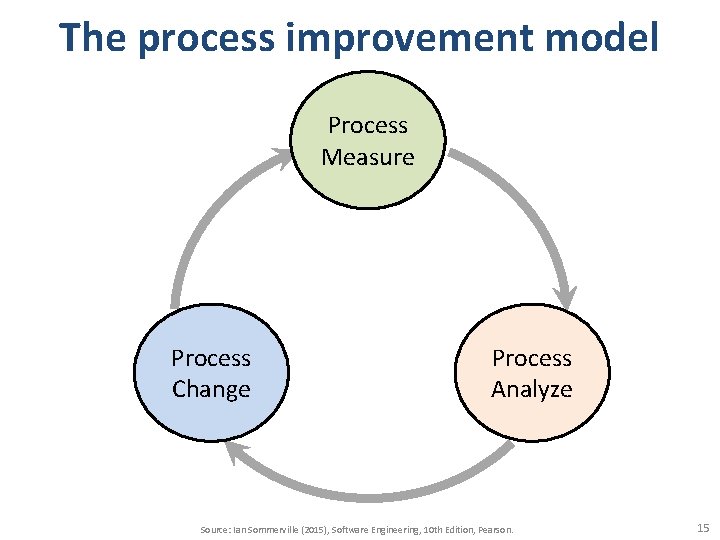 The process improvement model

Process Measure

Process Analyze

Process Change

Source: Ian Sommerville (2015), Software Engineering, 10th Edition, Pearson.

15